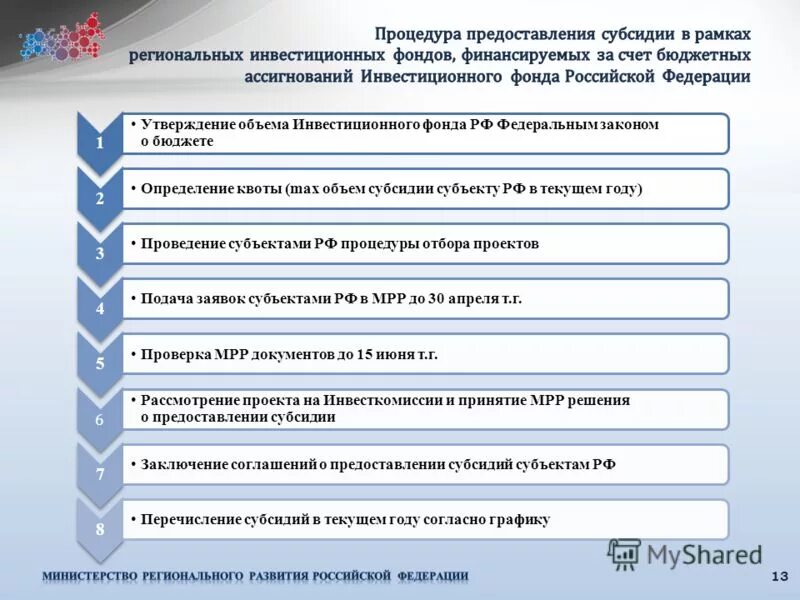 Процедура предоставления субсидии в рамках региональных инвестиционных фондов, финансируемых за счет бюджетных ассигнований Инвестиционного фонда Российской Федерации

1
• Утверждение объема Инвестиционного фонда РФ Федеральным законом о бюджете

2
• Определение квоты (max объем субсидии субъекту РФ в текущем году)

3
• Проведение субъектами РФ процедуры отбора проектов

4
• Подача заявок субъектами РФ в МРР до 30 апреля т.г.

5
• Проверка МРР документов до 15 июня т.г.

6
• Рассмотрение проекта на Инвесткомиссии и принятие МРР решения о предоставлении субсидии

7
• Заключение соглашений о предоставлении субсидий субъектам РФ

8
• Перечисление субсидий в текущем году согласно графику

MyShared

МИНИСТЕРСТВО РЕГИОНАЛЬНОГО РАЗВИТИЯ РОССИЙСКОЙ ФЕДЕРАЦИИ

13